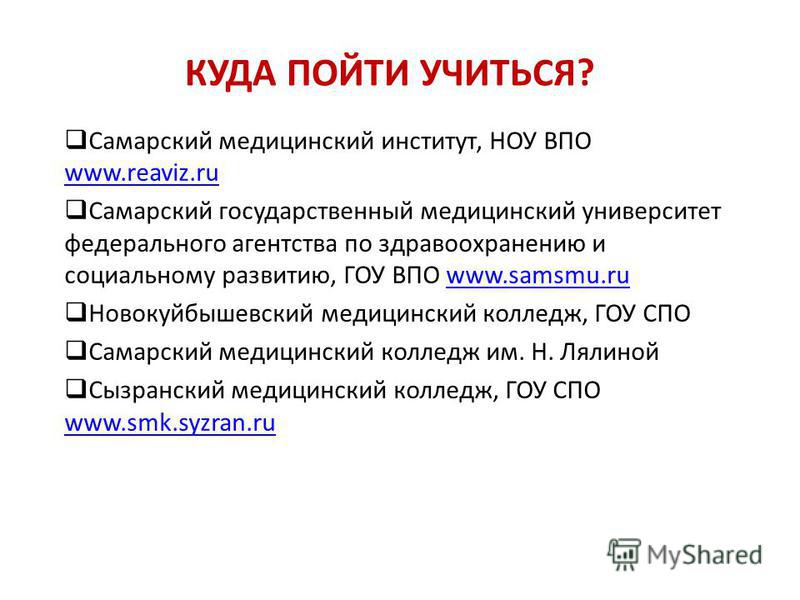 КУДА ПОЙТИ УЧИТЬСЯ?

❑Самарский медицинский институт, НОУ ВПО www.reaviz.ru

❑Самарский государственный медицинский университет федерального агентства по здравоохранению и социальному развитию, ГОУ ВПО www.samsmu.ru

❑Новокуйбышевский медицинский колледж, ГОУ СПО

❑Самарский медицинский колледж им. Н. Лялиной

❑Сызранский медицинский колледж, ГОУ СПО www.smk.syzran.ru

MyShared